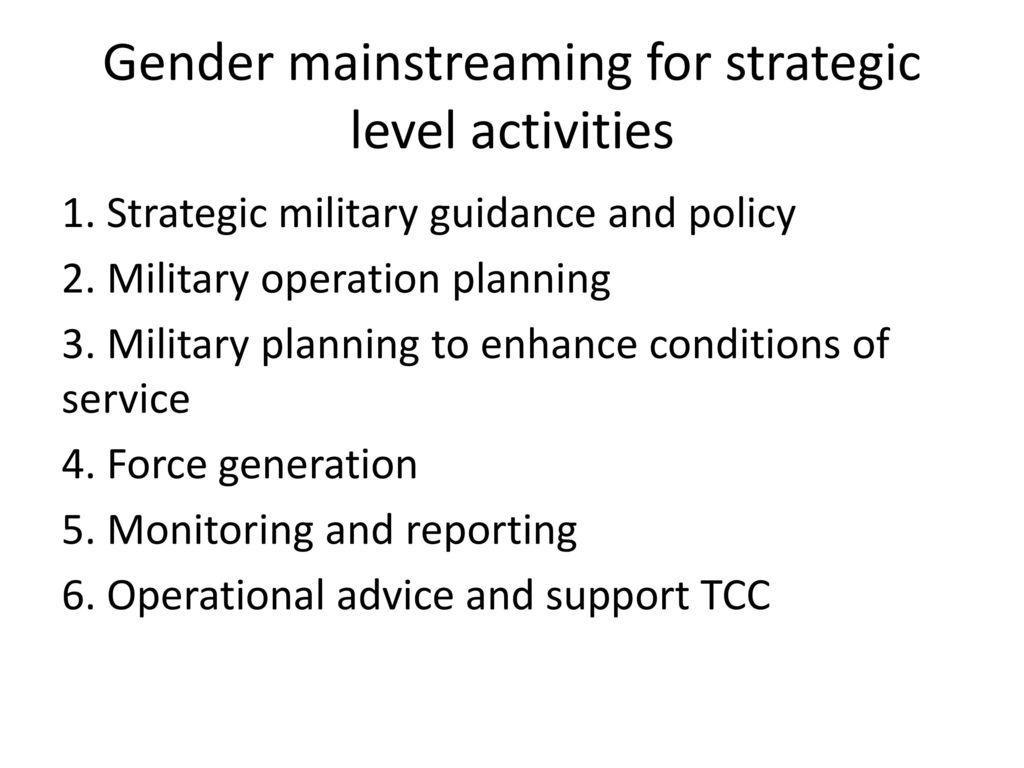 Gender mainstreaming for strategic level activities

1. Strategic military guidance and policy

2. Military operation planning

3. Military planning to enhance conditions of service

4. Force generation

5. Monitoring and reporting

6. Operational advice and support TCC